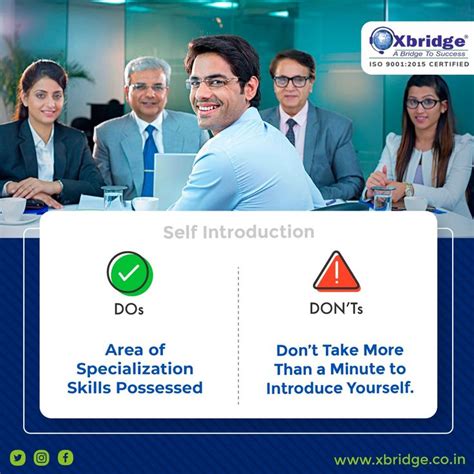 Xbridge®
A Bridge To Success
ISO 9001:2015 CERTIFIED

Self Introduction

DOs

Area of Specialization Skills Possessed

DON'Ts

Don't Take More Than a Minute to Introduce Yourself.

www.xbridge.co.in